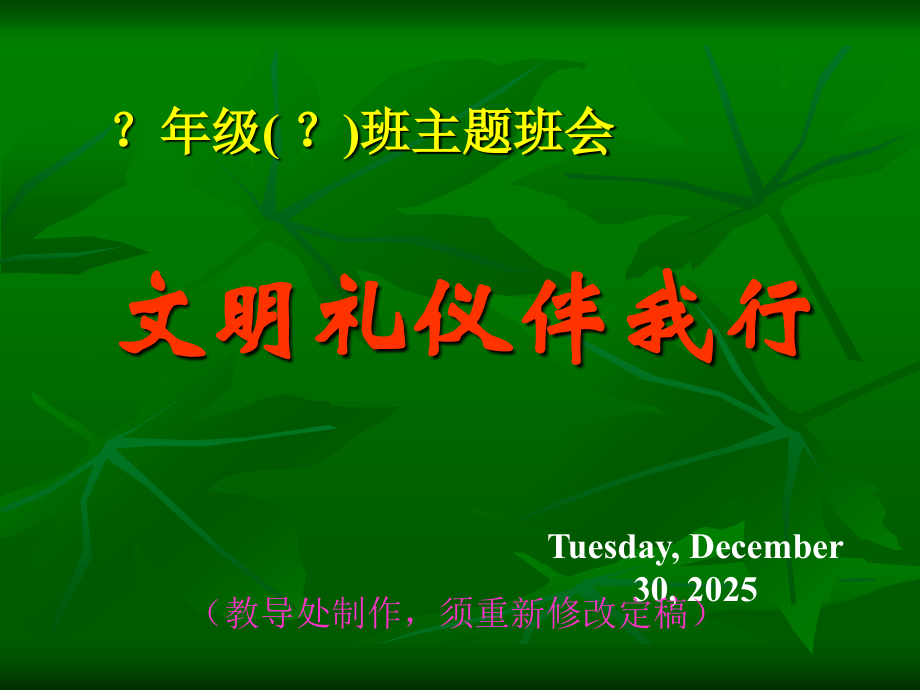 ？年级(？)班主题班会

文明礼仪伴我行

Tuesday, December 30, 2025

（教导处制作，须重新修改定稿）